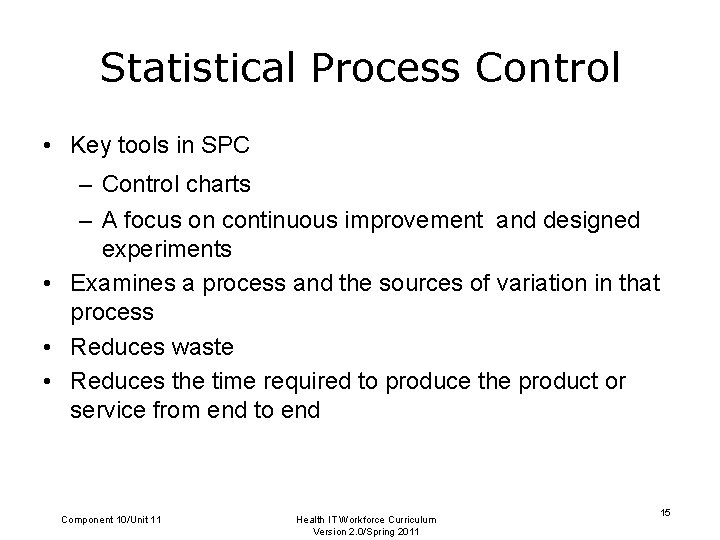 Statistical Process Control

• Key tools in SPC
– Control charts
– A focus on continuous improvement and designed experiments
• Examines a process and the sources of variation in that process
• Reduces waste
• Reduces the time required to produce the product or service from end to end

Component 10/Unit 11

Health IT Workforce Curriculum
Version 2.0/Spring 2011

15